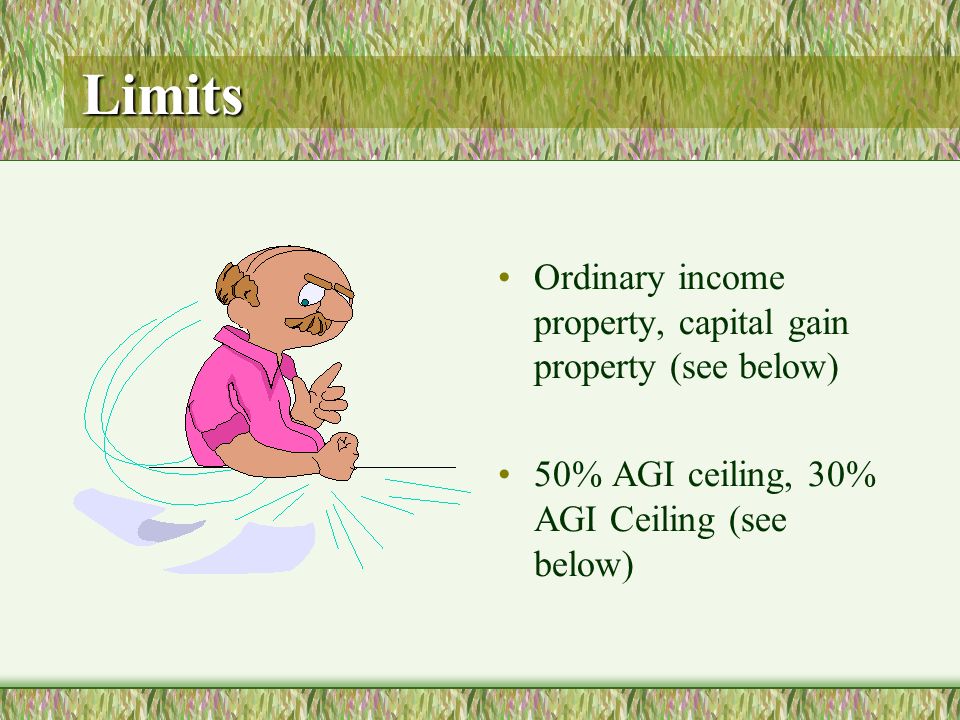 Limits

• Ordinary income property, capital gain property (see below)

• 50% AGI ceiling, 30% AGI Ceiling (see below)